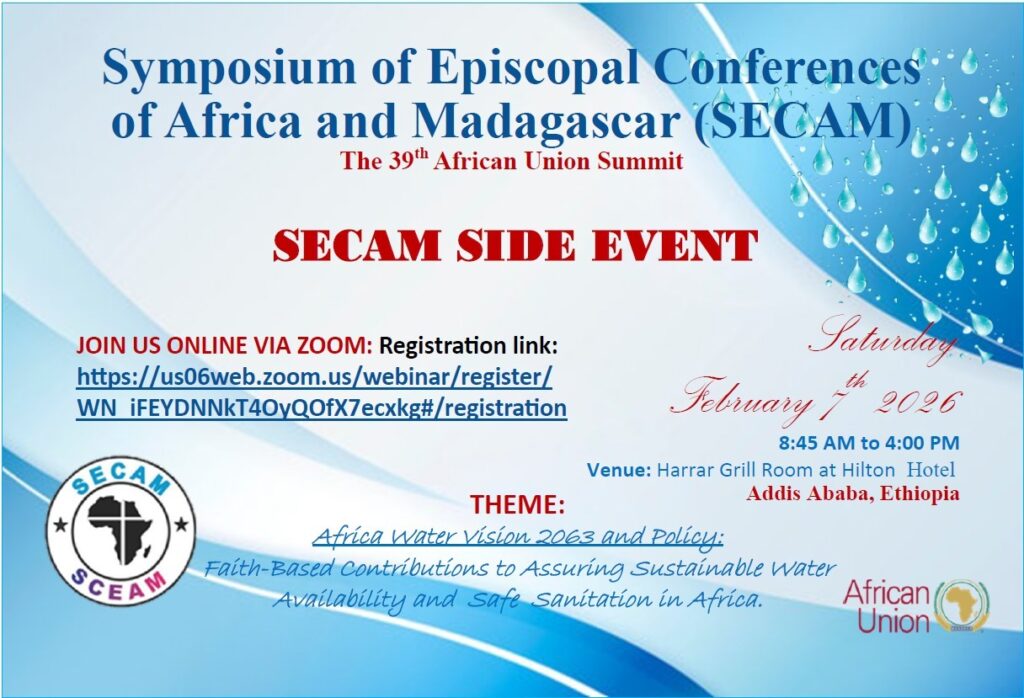 Symposium of Episcopal Conferences of Africa and Madagascar (SECAM)
The 39$^{th}$ African Union Summit

SECAM SIDE EVENT

JOIN US ONLINE VIA ZOOM: Registration link: https://us06web.zoom.us/webinar/register/WN_iFEYDNNkT4OyQOfX7ecxkg#/registration

Saturday
February 7$^{th}$ 2026
8:45 AM to 4:00 PM
Venue: Harrar Grill Room at Hilton Hotel
Addis Ababa, Ethiopia

SECAM
SCEAM

THEME:
Africa Water Vision 2063 and Policy:
Faith-Based Contributions to Assuring Sustainable Water Availability and Safe Sanitation in Africa.

African Union